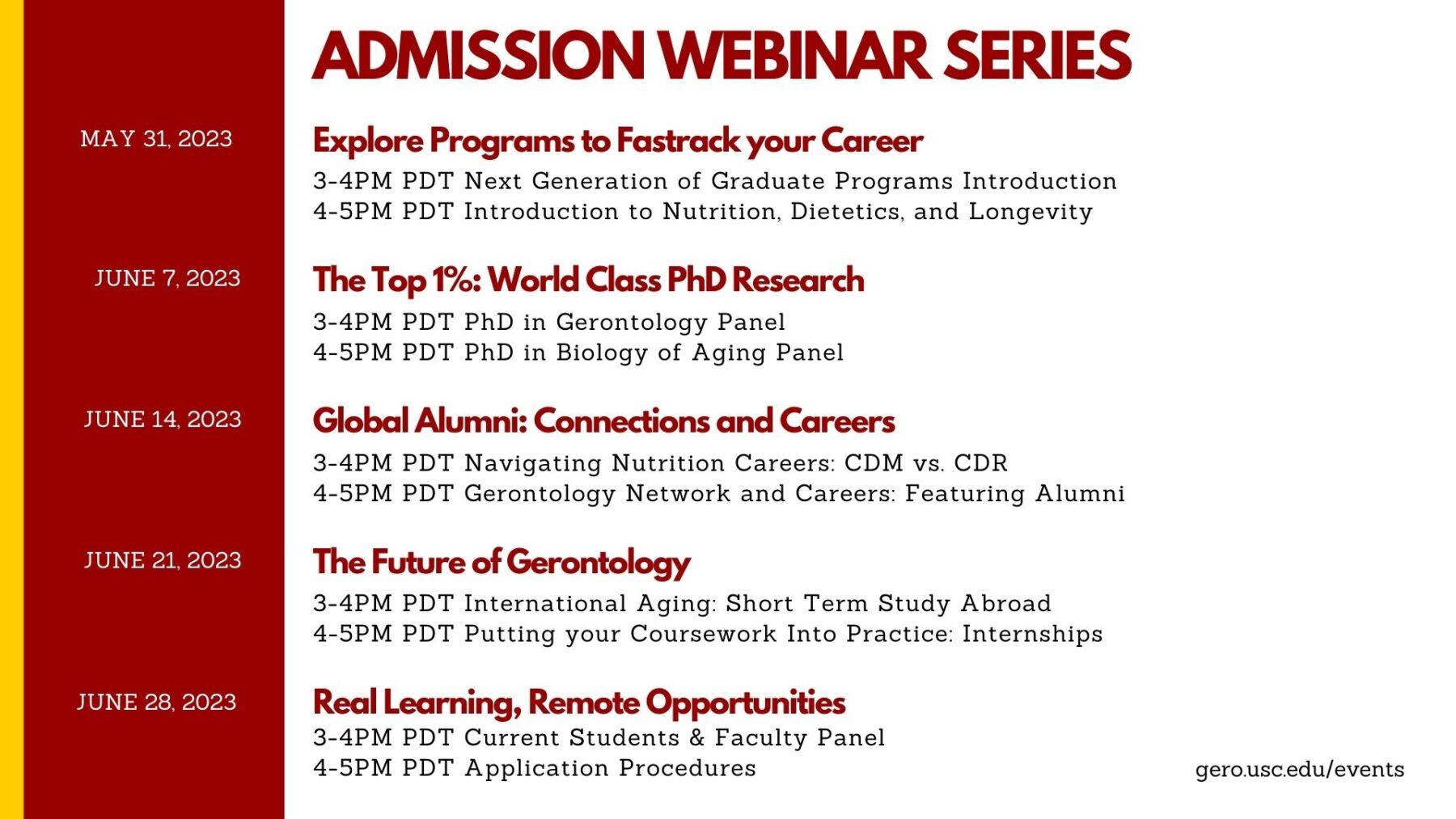 ADMISSION WEBINAR SERIES

MAY 31, 2023

Explore Programs to Fastrack your Career

3-4PM PDT Next Generation of Graduate Programs Introduction
4-5PM PDT Introduction to Nutrition, Dietetics, and Longevity

JUNE 7, 2023

The Top 1%: World Class PhD Research

3-4PM PDT PhD in Gerontology Panel
4-5PM PDT PhD in Biology of Aging Panel

JUNE 14, 2023

Global Alumni: Connections and Careers

3-4PM PDT Navigating Nutrition Careers: CDM vs. CDR
4-5PM PDT Gerontology Network and Careers: Featuring Alumni

JUNE 21, 2023

The Future of Gerontology

3-4PM PDT International Aging: Short Term Study Abroad
4-5PM PDT Putting your Coursework Into Practice: Internships

JUNE 28, 2023

Real Learning, Remote Opportunities

3-4PM PDT Current Students & Faculty Panel
4-5PM PDT Application Procedures

gero.usc.edu/events